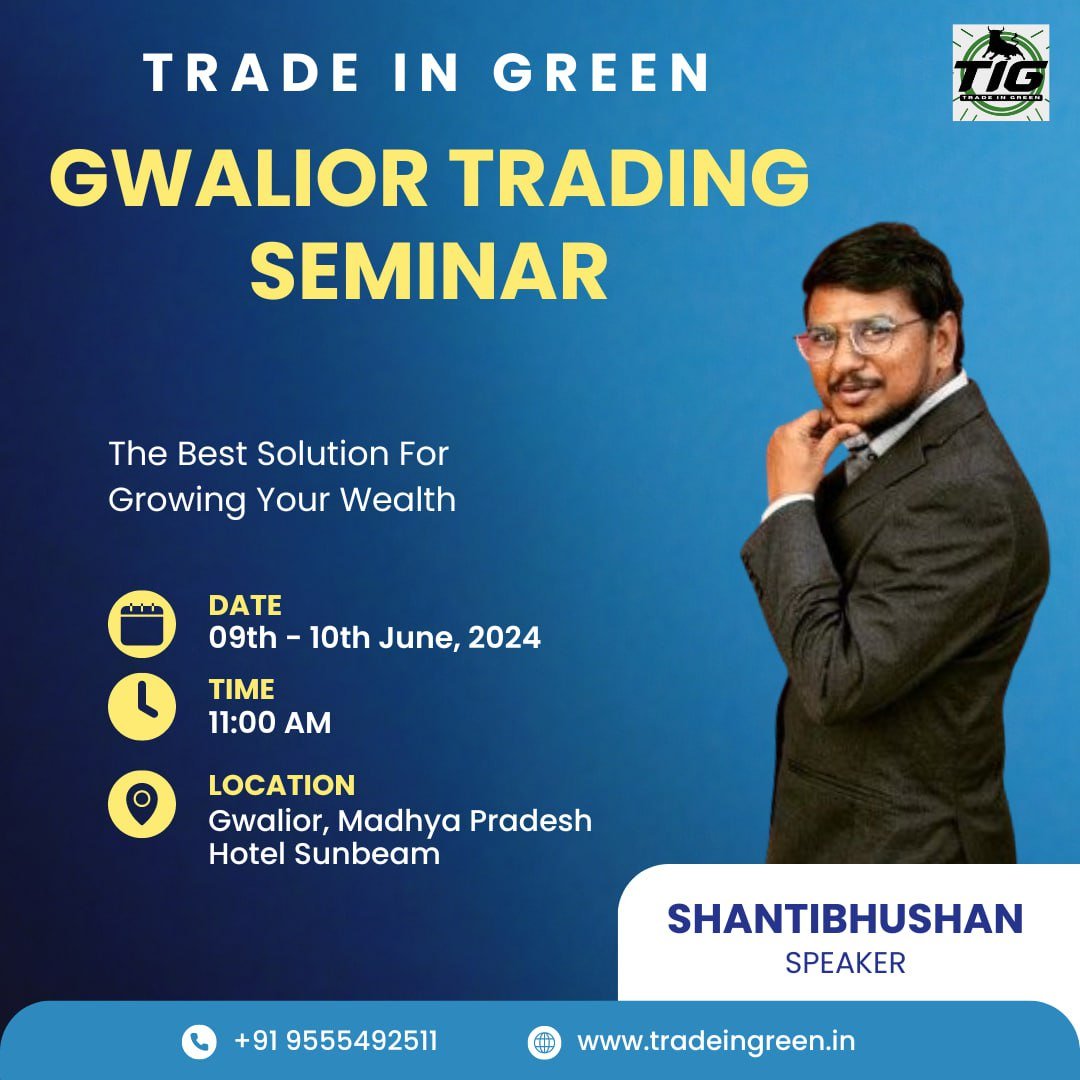 TRADE IN GREEN

TIG
TRADE IN GREEN

GWALIOR TRADING SEMINAR

The Best Solution For Growing Your Wealth

DATE
09th - 10th June, 2024

TIME
11:00 AM

LOCATION
Gwalior, Madhya Pradesh
Hotel Sunbeam

SHANTIBHUSHAN
SPEAKER

+91 9555492511

www.tradeingreen.in